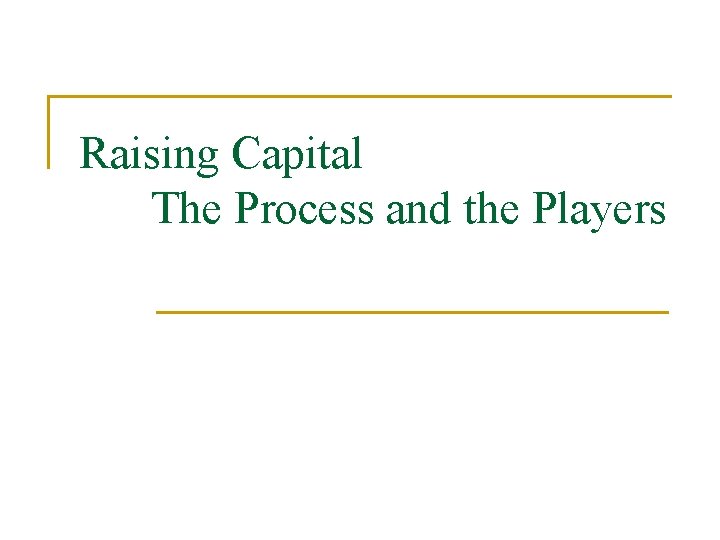 Raising Capital
The Process and the Players